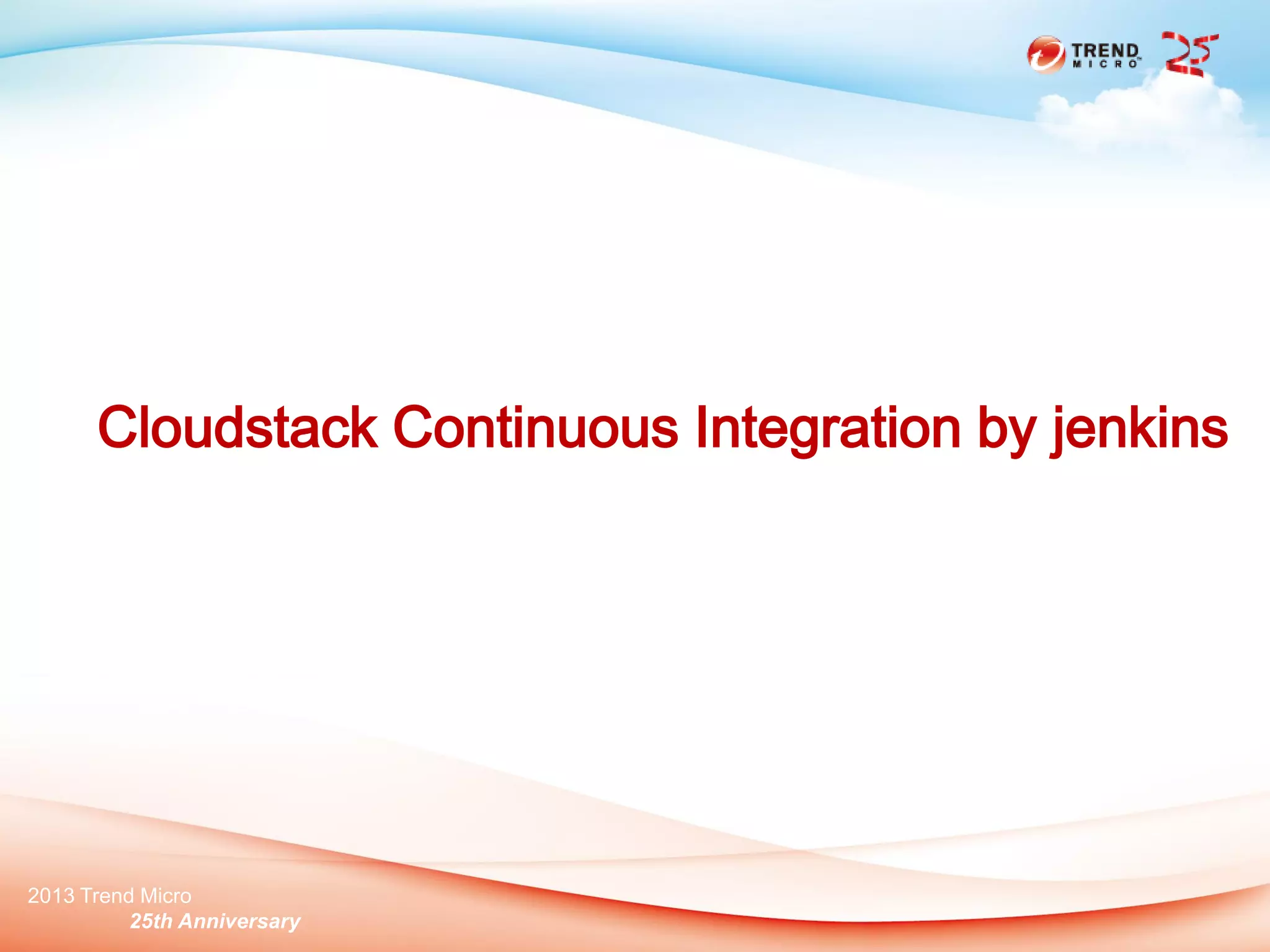 TREND MICRO 25

Cloudstack Continuous Integration by jenkins

2013 Trend Micro
25th Anniversary